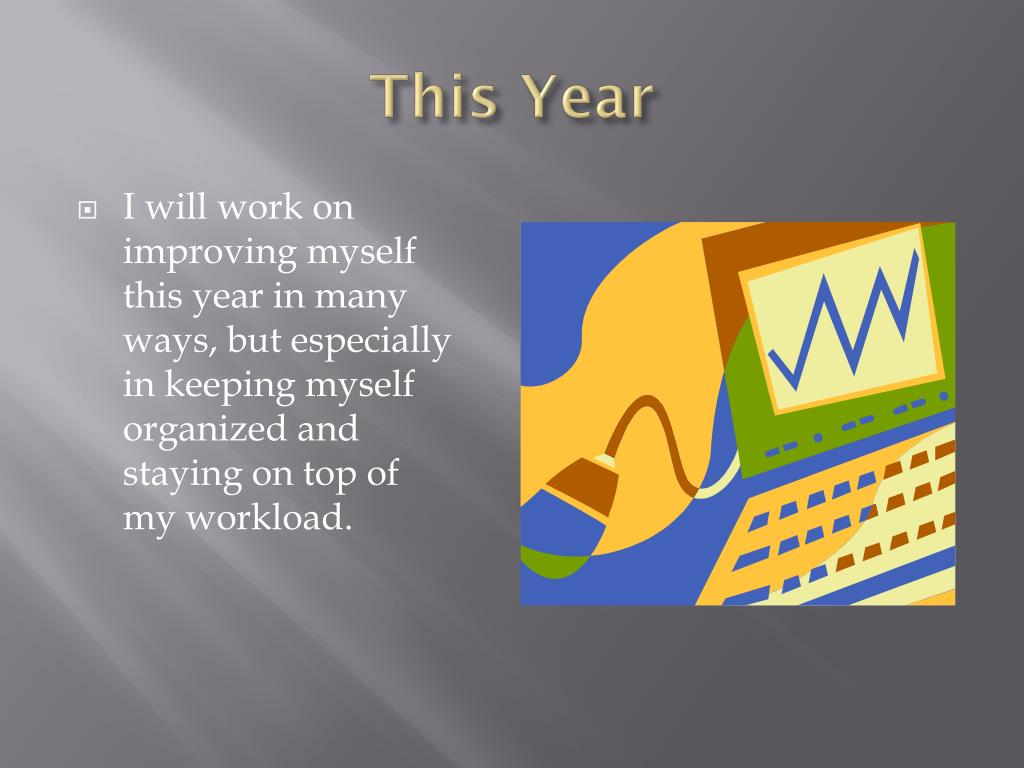 This Year

I will work on improving myself this year in many ways, but especially in keeping myself organized and staying on top of my workload.